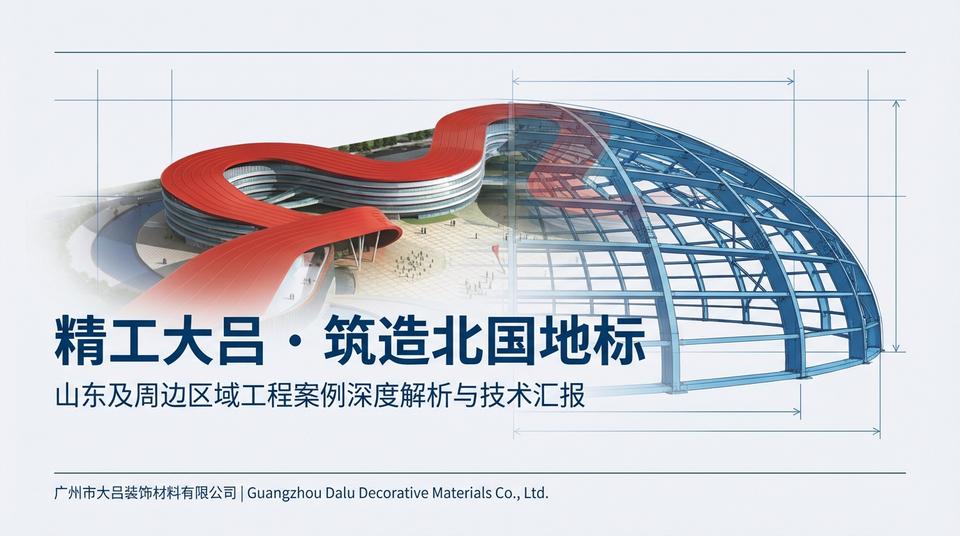 精工大吕 · 筑造北国地标

山东及周边区域工程案例深度解析与技术汇报

广州市大吕装饰材料有限公司 | Guangzhou Dalu Decorative Materials Co., Ltd.